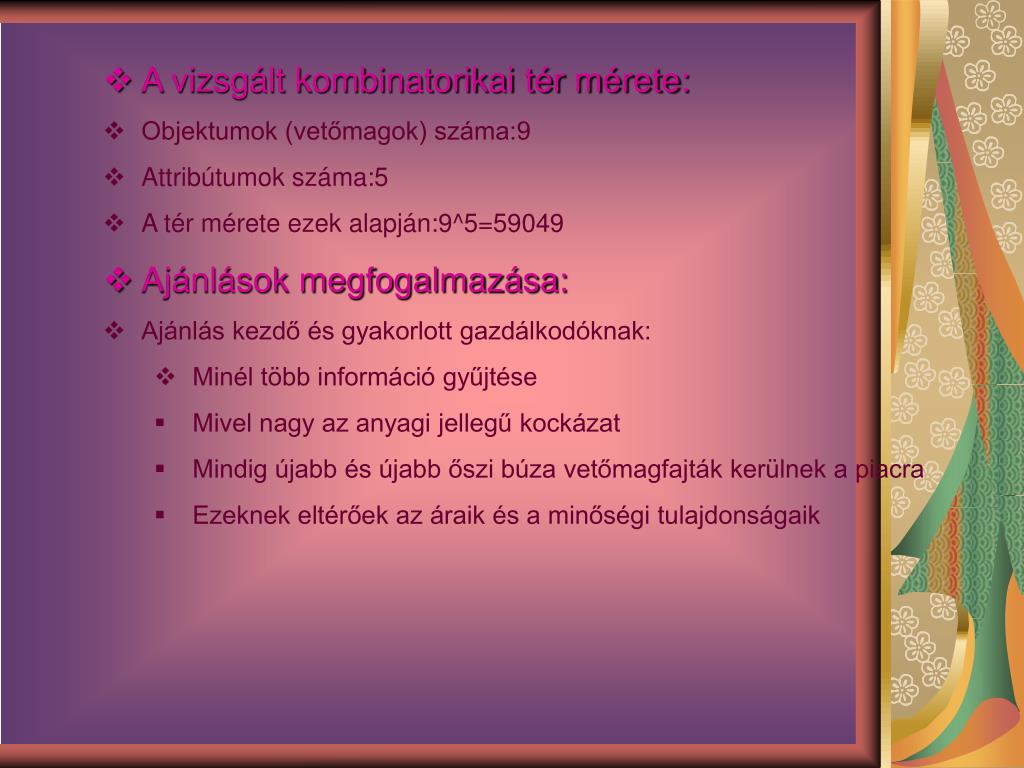 ❖ A vizsgált kombinatorikai tér mérete:

❖ Objektumok (vetőmagok) száma:9

❖ Attribútumok száma:5

❖ A tér mérete ezek alapján:9^5=59049

❖ Ajánlások megfogalmazása:

❖ Ajánlás kezdő és gyakorlott gazdálkodóknak:

❖ Minél több információ gyűjtése

▪ Mivel nagy az anyagi jellegű kockázat

▪ Mindig újabb és újabb őszi búza vetőmagfajták kerülnek a piacra

▪ Ezeknek eltérőek az áraik és a minőségi tulajdonságaik